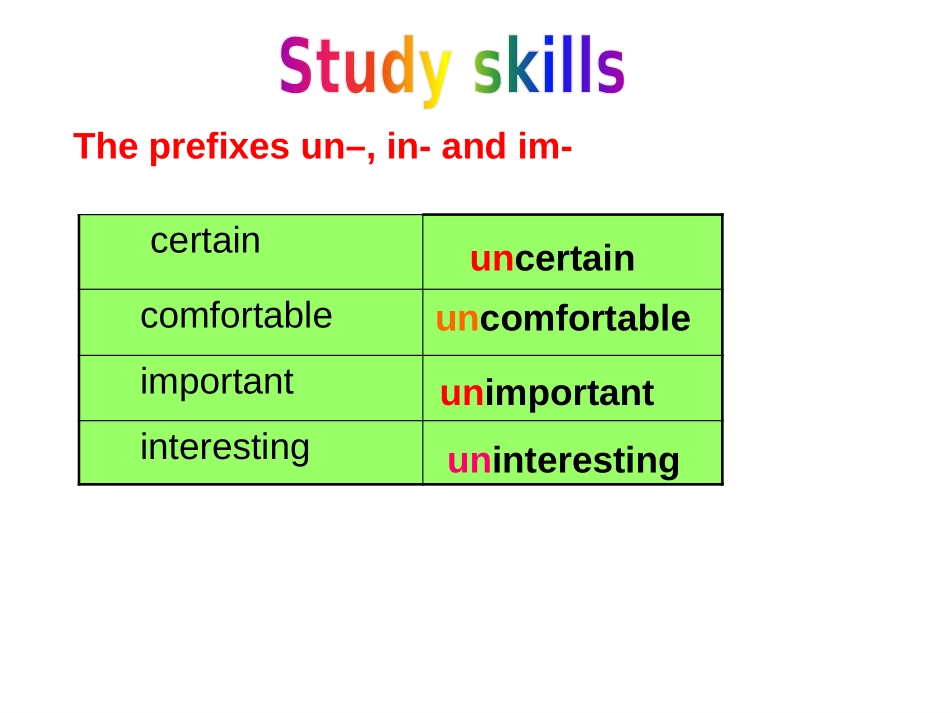 Study skills

The prefixes un–, in- and im-

| certain | uncertain |
|---|---|
| comfortable | uncomfortable |
| important | unimportant |
| interesting | uninteresting |